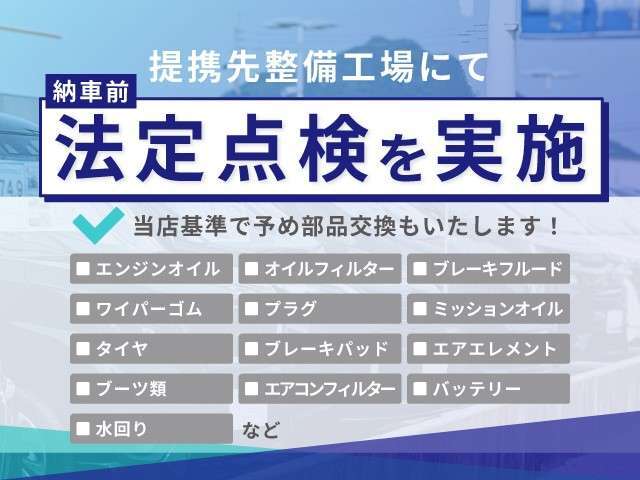 提携先整備工場にて

納車前

法定点検を実施

当店基準で予め部品交換もいたします！

■ エンジンオイル
■ オイルフィルター
■ ブレーキフルード
■ ワイパーゴム
■ プラグ
■ ミッションオイル
■ タイヤ
■ ブレーキパッド
■ エアエレメント
■ ブーツ類
■ エアコンフィルター
■ バッテリー
■ 水回り

など